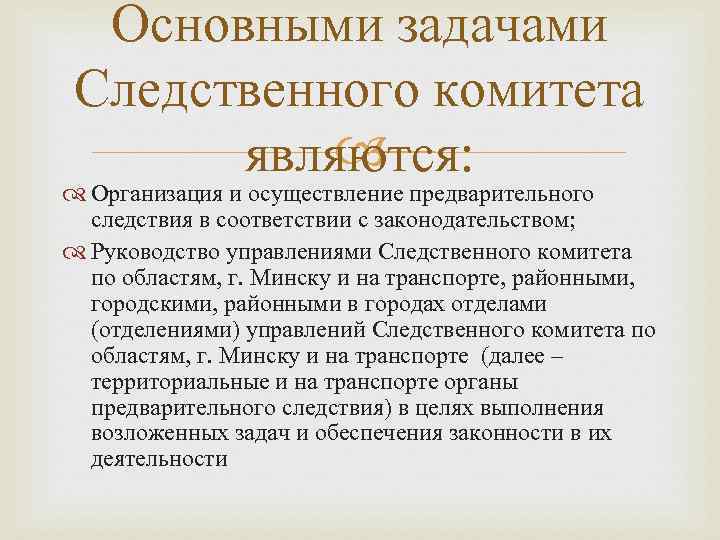 Основными задачами Следственного комитета являются:

Организация и осуществление предварительного следствия в соответствии с законодательством;

Руководство управлениями Следственного комитета по областям, г. Минску и на транспорте, районными, городскими, районными в городах отделами (отделениями) управлений Следственного комитета по областям, г. Минску и на транспорте (далее – территориальные и на транспорте органы предварительного следствия) в целях выполнения возложенных задач и обеспечения законности в их деятельности